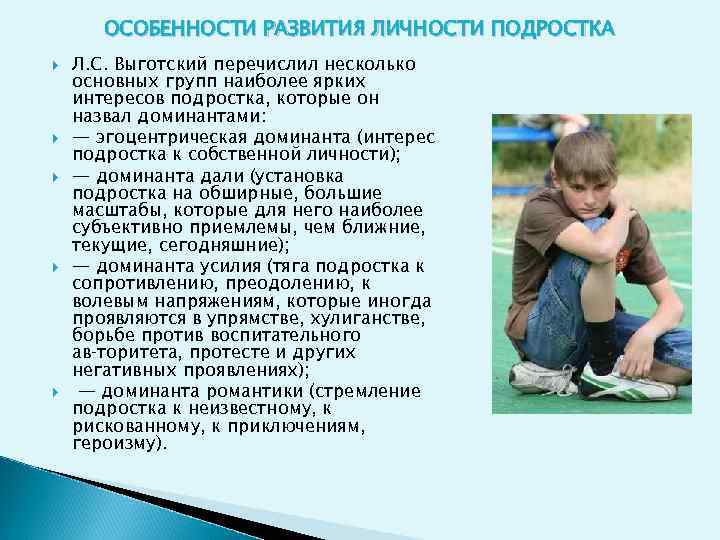 ОСОБЕННОСТИ РАЗВИТИЯ ЛИЧНОСТИ ПОДРОСТКА

Л.С. Выготский перечислил несколько основных групп наиболее ярких интересов подростка, которые он назвал доминантами:

— эгоцентрическая доминанта (интерес подростка к собственной личности);

— доминанта дали (установка подростка на обширные, большие масштабы, которые для него наиболее субъективно приемлемы, чем ближние, текущие, сегодняшние);

— доминанта усилия (тяга подростка к сопротивлению, преодолению, к волевым напряжениям, которые иногда проявляются в упрямстве, хулиганстве, борьбе против воспитательного ав-торитета, протесте и других негативных проявлениях);

— доминанта романтики (стремление подростка к неизвестному, к рискованному, к приключениям, героизму).